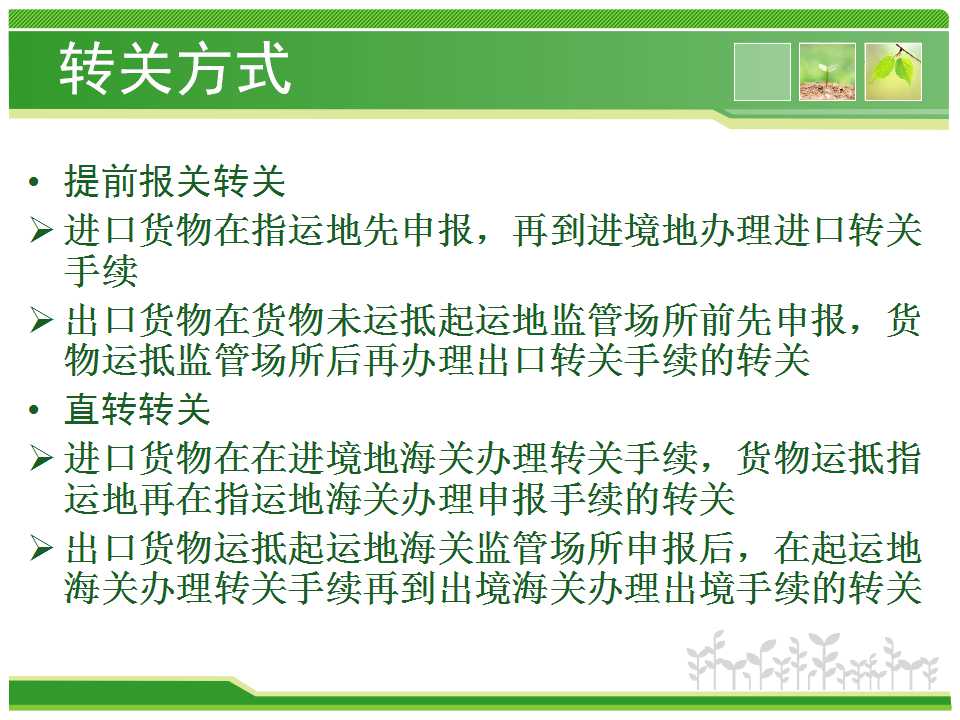 转关方式

• 提前报关转关

➢ 进口货物在指运地先申报，再到进境地办理进口转关手续

➢ 出口货物在货物未运抵起运地监管场所前先申报，货物运抵监管场所后再办理出口转关手续的转关

• 直转转关

➢ 进口货物在在进境地海关办理转关手续，货物运抵指运地再在指运地海关办理申报手续的转关

➢ 出口货物运抵起运地海关监管场所申报后，在起运地海关办理转关手续再到出境海关办理出境手续的转关